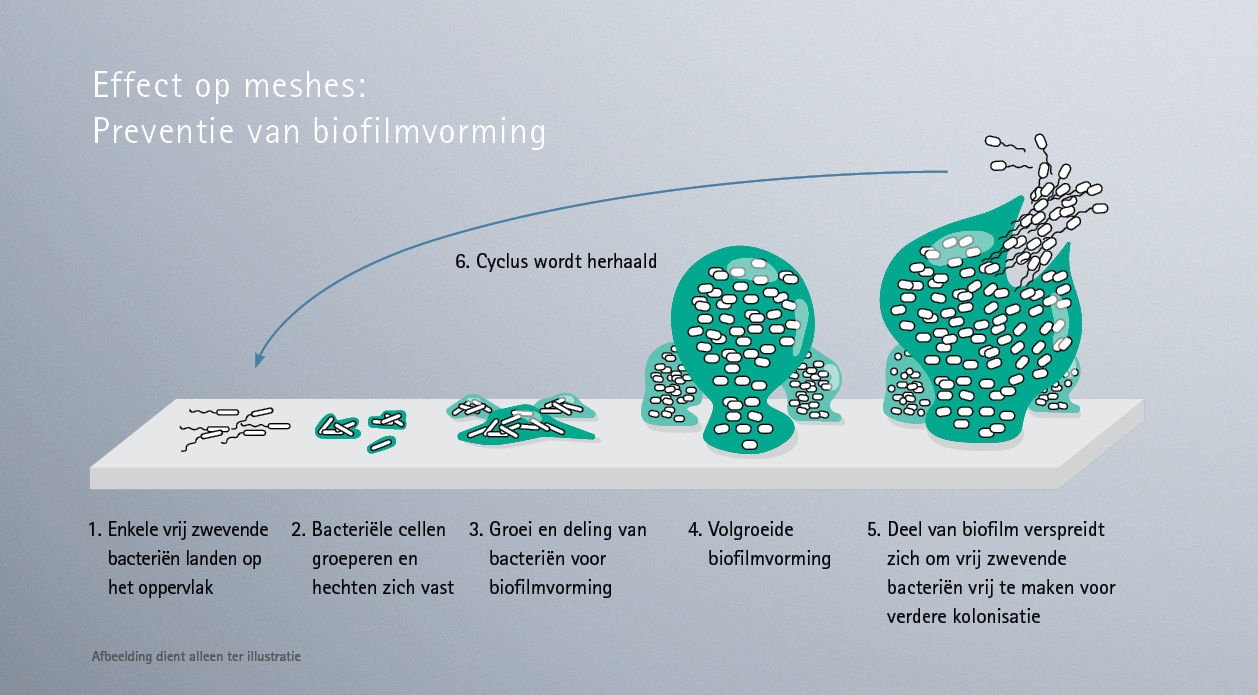 Effect op meshes:
Preventie van biofilmvorming

6. Cyclus wordt herhaald

1. Enkele vrij zwevende bacteriën landen op het oppervlak

2. Bacteriële cellen groeperen en hechten zich vast

3. Groei en deling van bacteriën voor biofilmvorming

4. Volgroeide biofilmvorming

5. Deel van biofilm verspreidt zich om vrij zwevende bacteriën vrij te maken voor verdere kolonisatie

Afbeelding dient alleen ter illustratie